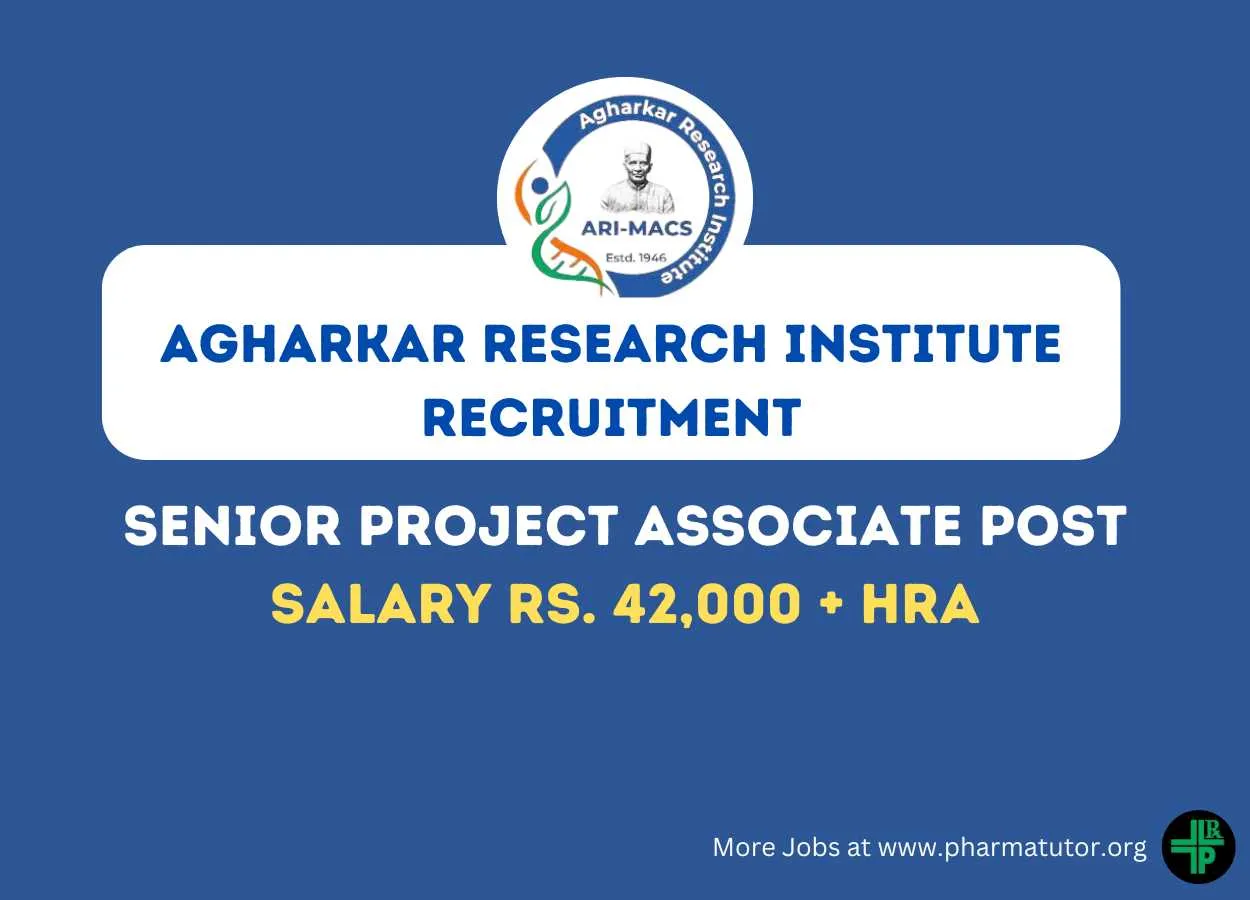 Agharkar Research Institute

ARI-MACS

Estd. 1946

AGHARKAR RESEARCH INSTITUTE RECRUITMENT

SENIOR PROJECT ASSOCIATE POST

SALARY RS. 42,000 + HRA

More Jobs at www.pharmatutor.org